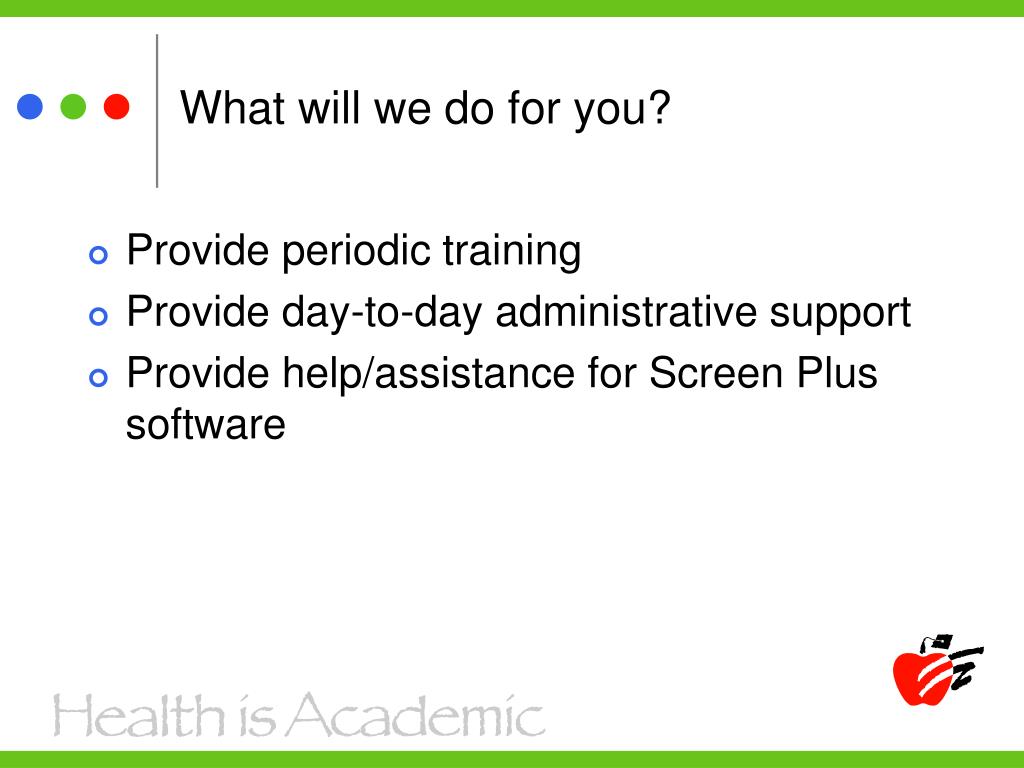 What will we do for you?

Provide periodic training
Provide day-to-day administrative support
Provide help/assistance for Screen Plus software

Health is Academic